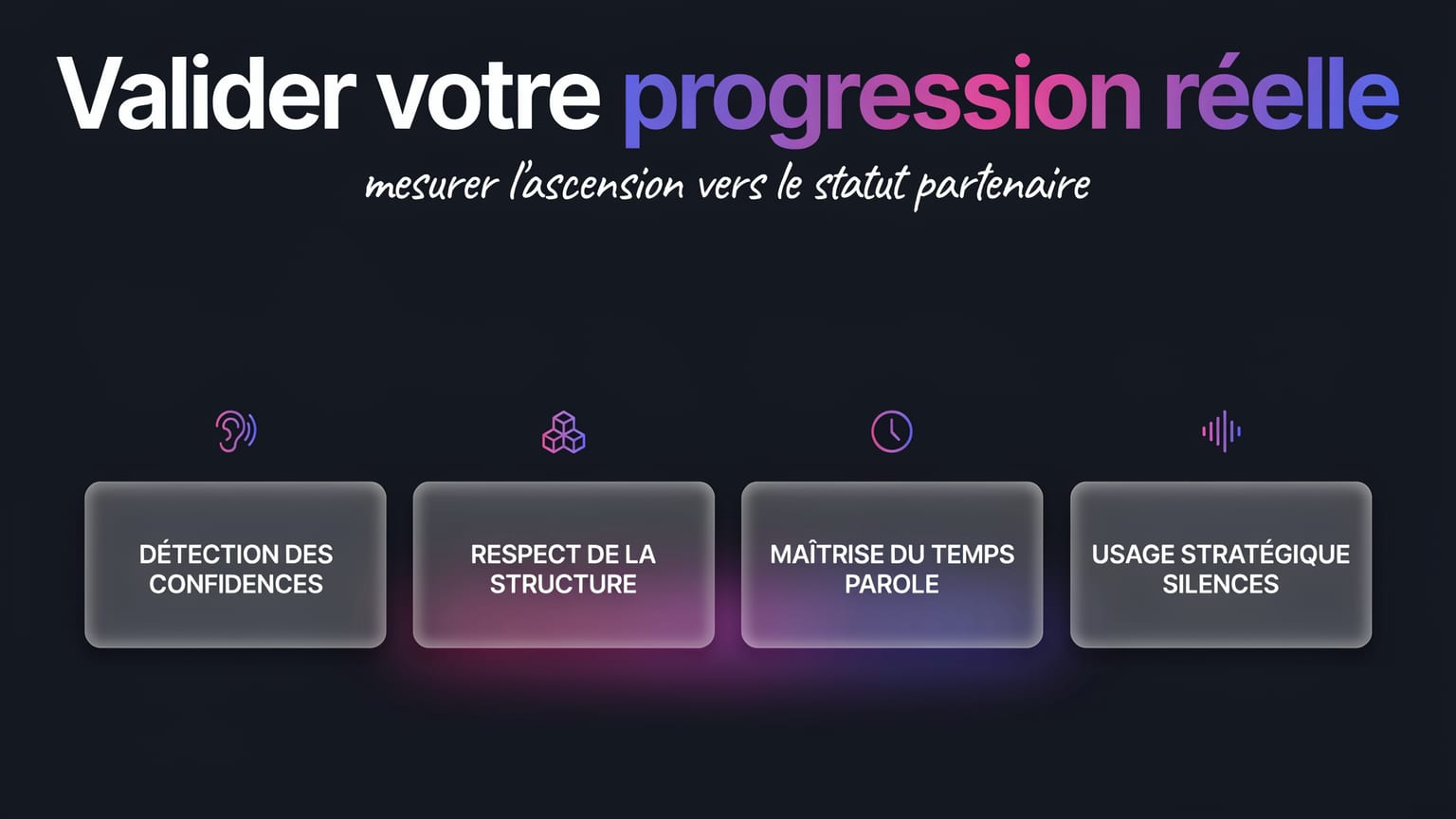 Valider votre progression réelle

mesurer l'ascension vers le statut partenaire

DÉTECTION DES CONFIDENCES

RESPECT DE LA STRUCTURE

MAÎTRISE DU TEMPS PAROLE

USAGE STRATÉGIQUE SILENCES